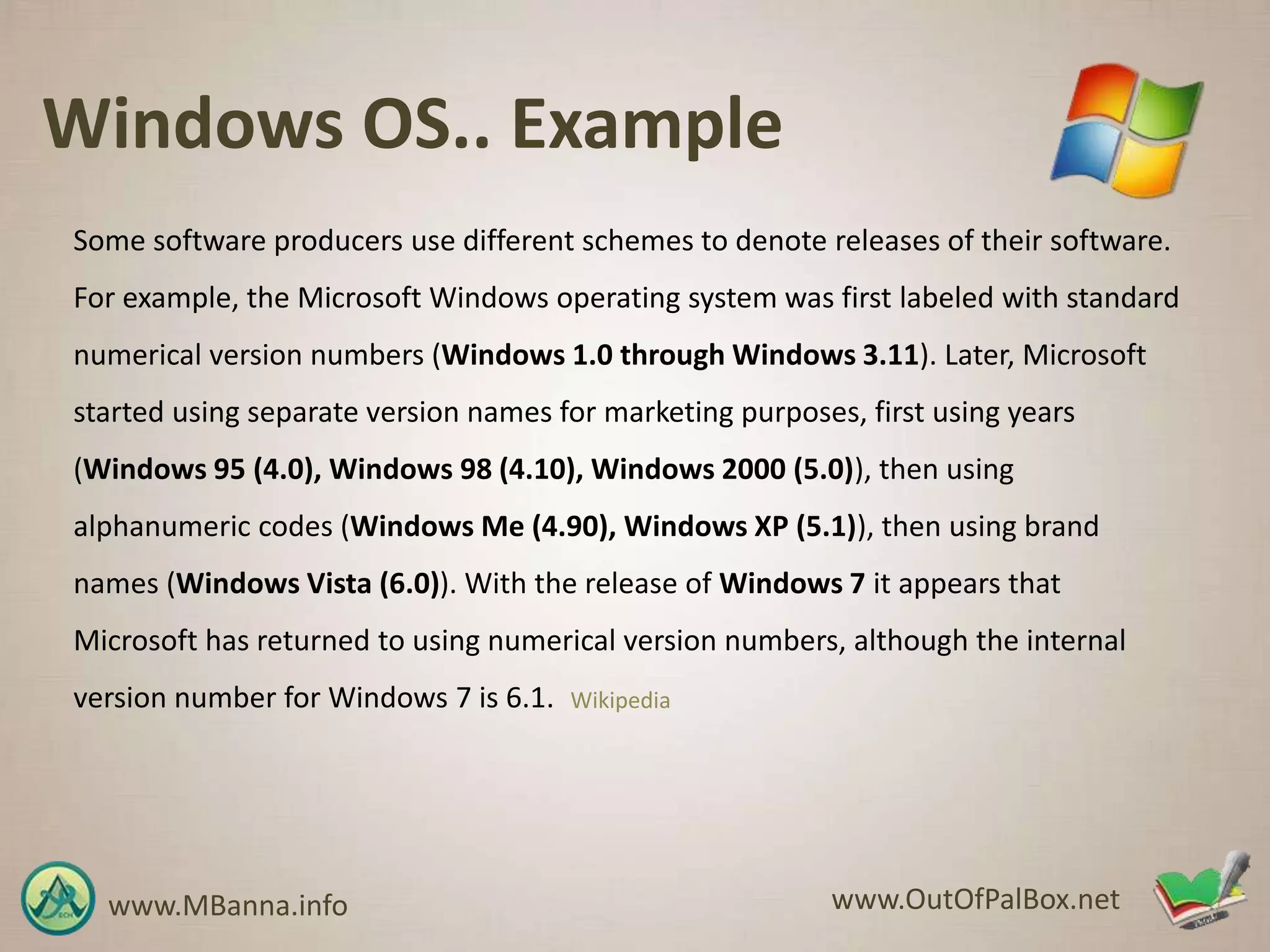 Windows OS.. Example

Some software producers use different schemes to denote releases of their software. For example, the Microsoft Windows operating system was first labeled with standard numerical version numbers (Windows 1.0 through Windows 3.11). Later, Microsoft started using separate version names for marketing purposes, first using years (Windows 95 (4.0), Windows 98 (4.10), Windows 2000 (5.0)), then using alphanumeric codes (Windows Me (4.90), Windows XP (5.1)), then using brand names (Windows Vista (6.0)). With the release of Windows 7 it appears that Microsoft has returned to using numerical version numbers, although the internal version number for Windows 7 is 6.1. Wikipedia

www.MBanna.info

www.OutOfPalBox.net